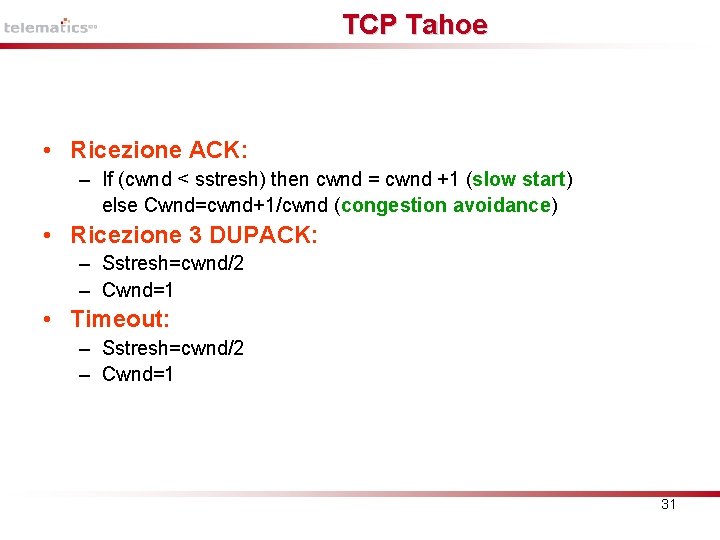 telematics

TCP Tahoe

• Ricezione ACK:
– If (cwnd < sstresh) then cwnd = cwnd +1 (slow start) else Cwnd=cwnd+1/cwnd (congestion avoidance)

• Ricezione 3 DUPACK:
– Sstresh=cwnd/2
– Cwnd=1

• Timeout:
– Sstresh=cwnd/2
– Cwnd=1

31